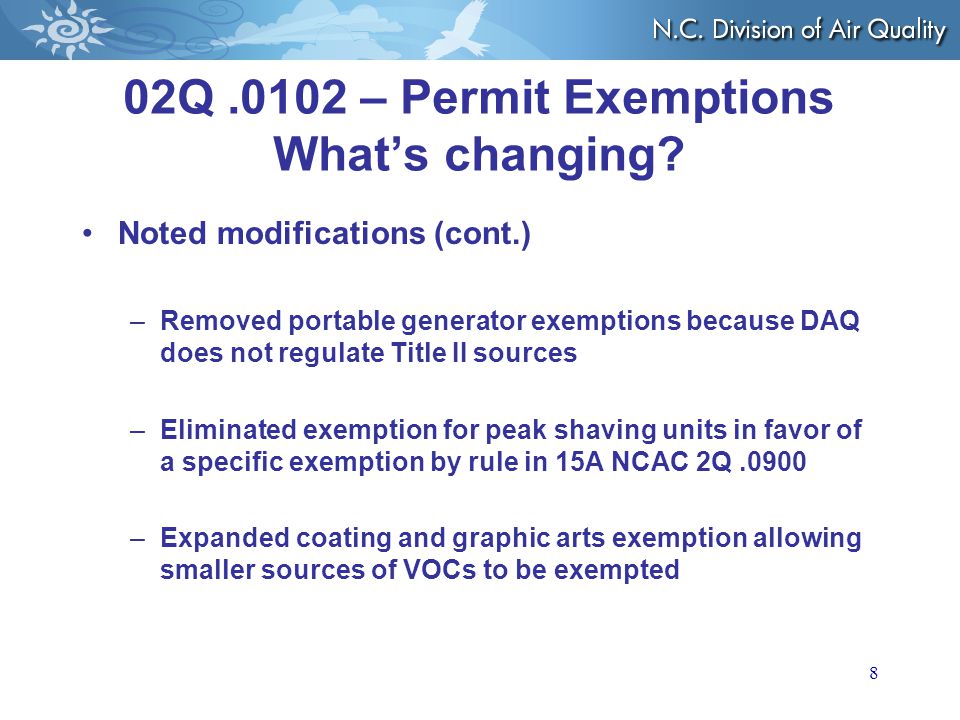 N.C. Division of Air Quality

02Q .0102 – Permit Exemptions
What's changing?

• Noted modifications (cont.)

– Removed portable generator exemptions because DAQ does not regulate Title II sources

– Eliminated exemption for peak shaving units in favor of a specific exemption by rule in 15A NCAC 2Q .0900

– Expanded coating and graphic arts exemption allowing smaller sources of VOCs to be exempted

8